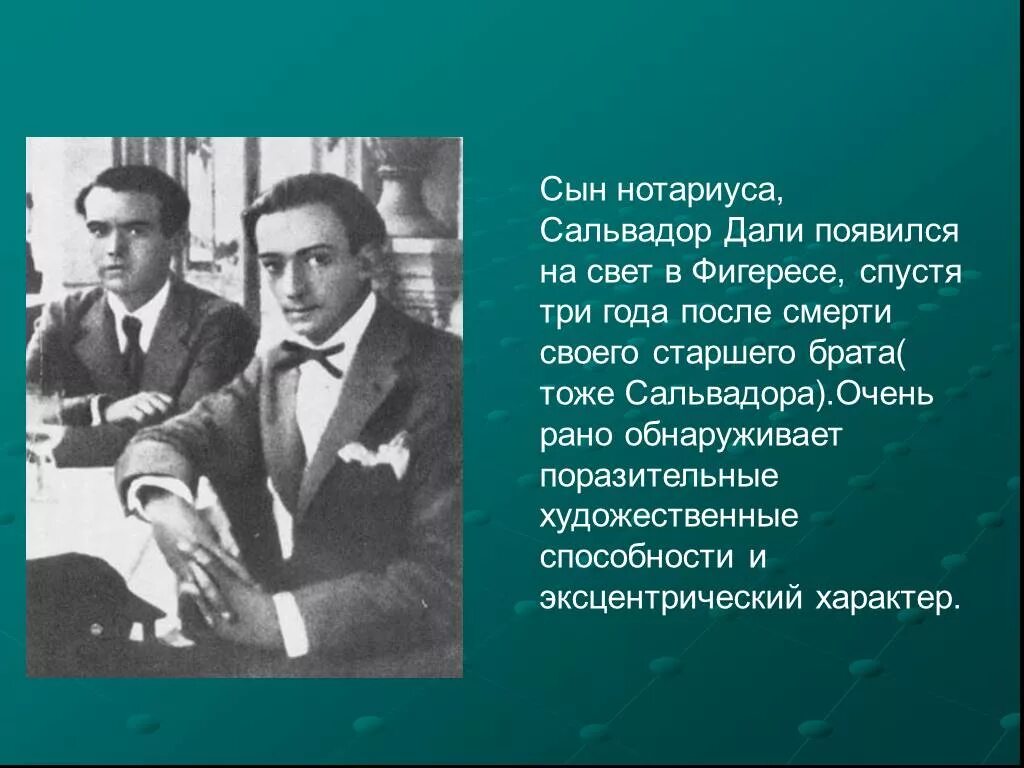 Сын нотариуса, Сальвадор Дали появился на свет в Фигересе, спустя три года после смерти своего старшего брата( тоже Сальвадора).Очень рано обнаруживает поразительные художественные способности и эксцентрический характер.